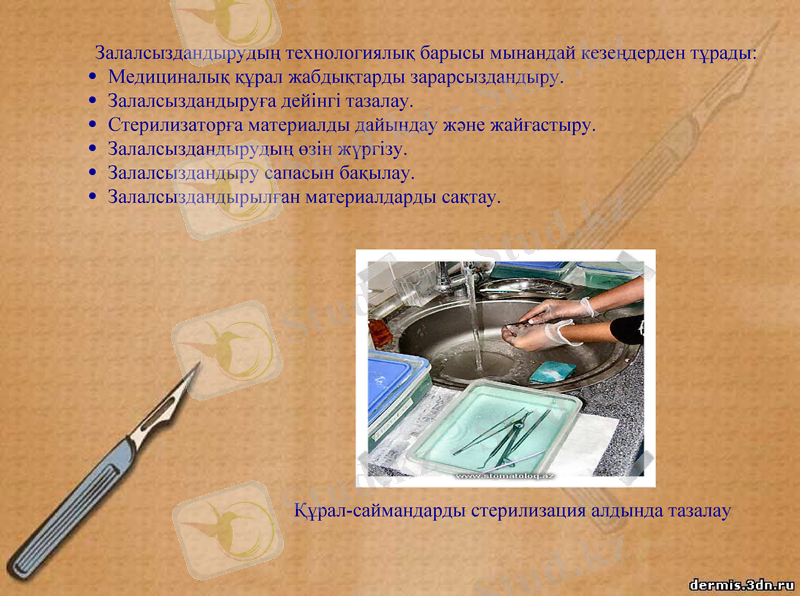 Залалсыздандырудың технологиялық барысы мынандай кезеңдерден тұрады:
• Медициналық құрал жабдықтарды зарарсыздандыру.
• Залалсыздандыруға дейінгі тазалау.
• Стерилизаторға материалды дайындау және жайғастыру.
• Залалсыздандырудың өзін жүргізу.
• Залалсыздандыру сапасын бақылау.
• Залалсыздандырылған материалдарды сақтау.

www.stomatoloq.az

Құрал-саймандарды стерилизация алдында тазалау

Stud.kz

dermis.3dn.ru